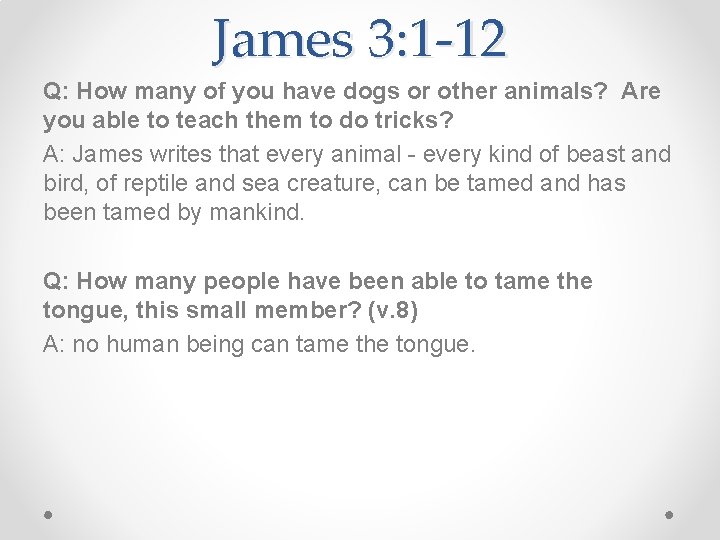 James 3:1-12

Q: How many of you have dogs or other animals? Are you able to teach them to do tricks?

A: James writes that every animal - every kind of beast and bird, of reptile and sea creature, can be tamed and has been tamed by mankind.

Q: How many people have been able to tame the tongue, this small member? (v.8)

A: no human being can tame the tongue.